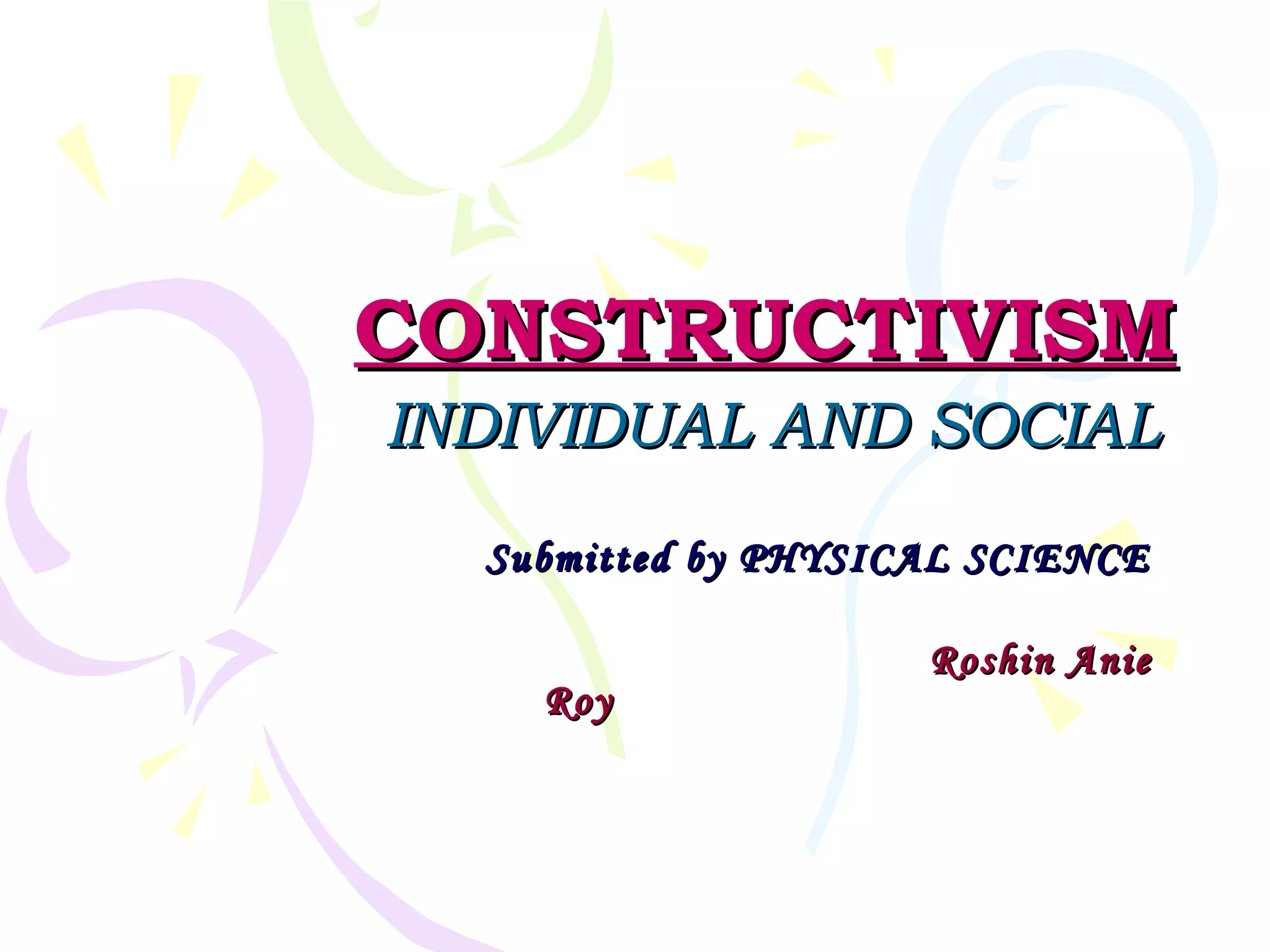 CONSTRUCTIVISM
INDIVIDUAL AND SOCIAL

Submitted by PHYSICAL SCIENCE

Roshin Anie Roy